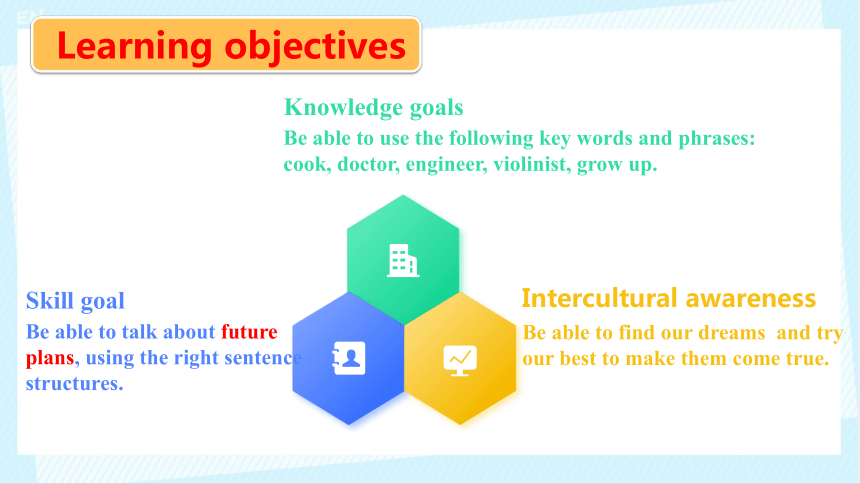 Learning objectives

Knowledge goals
Be able to use the following key words and phrases: cook, doctor, engineer, violinist, grow up.

Skill goal
Be able to talk about future plans, using the right sentence structures.

Intercultural awareness
Be able to find our dreams and try our best to make them come true.